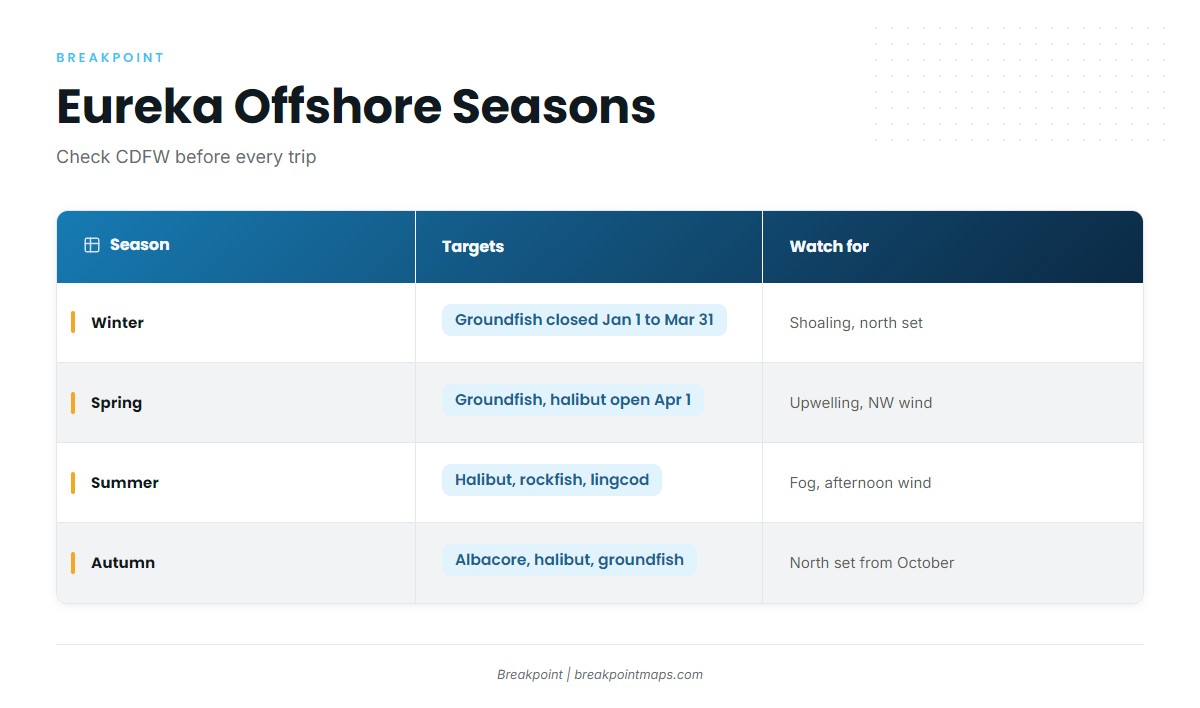 BREAKPOINT

Eureka Offshore Seasons

Check CDFW before every trip

| Season | Targets | Watch for |
|---|---|---|
| Winter | Groundfish closed Jan 1 to Mar 31 | Shoaling, north set |
| Spring | Groundfish, halibut open Apr 1 | Upwelling, NW wind |
| Summer | Halibut, rockfish, lingcod | Fog, afternoon wind |
| Autumn | Albacore, halibut, groundfish | North set from October |

Breakpoint | breakpointmaps.com